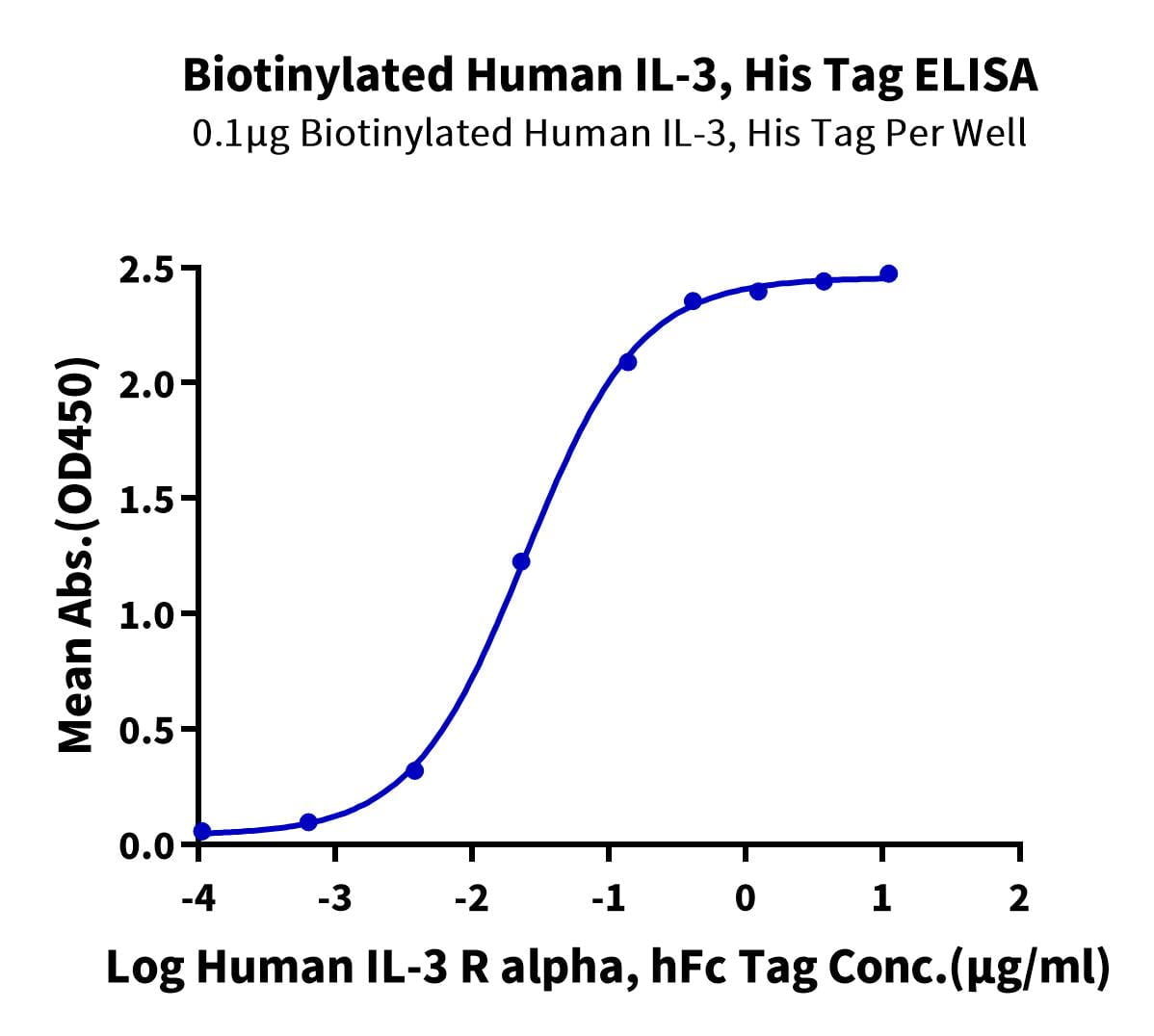 Biotinylated Human IL-3, His Tag ELISA
0.1μg Biotinylated Human IL-3, His Tag Per Well

Mean Abs.(OD450)

2.5
2.0
1.5
1.0
0.5
0.0

-4
-3
-2
-1
0
1
2

Log Human IL-3 R alpha, hFc Tag Conc.(μg/ml)